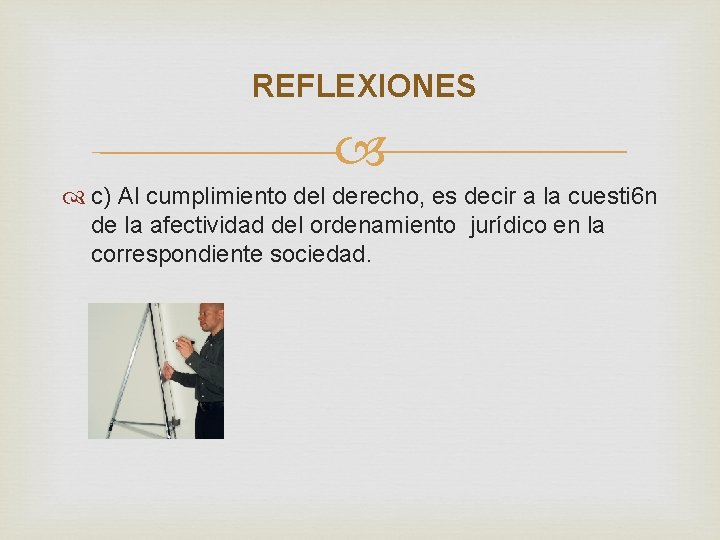 REFLEXIONES

c) Al cumplimiento del derecho, es decir a la cuesti6n de la afectividad del ordenamiento jurídico en la correspondiente sociedad.